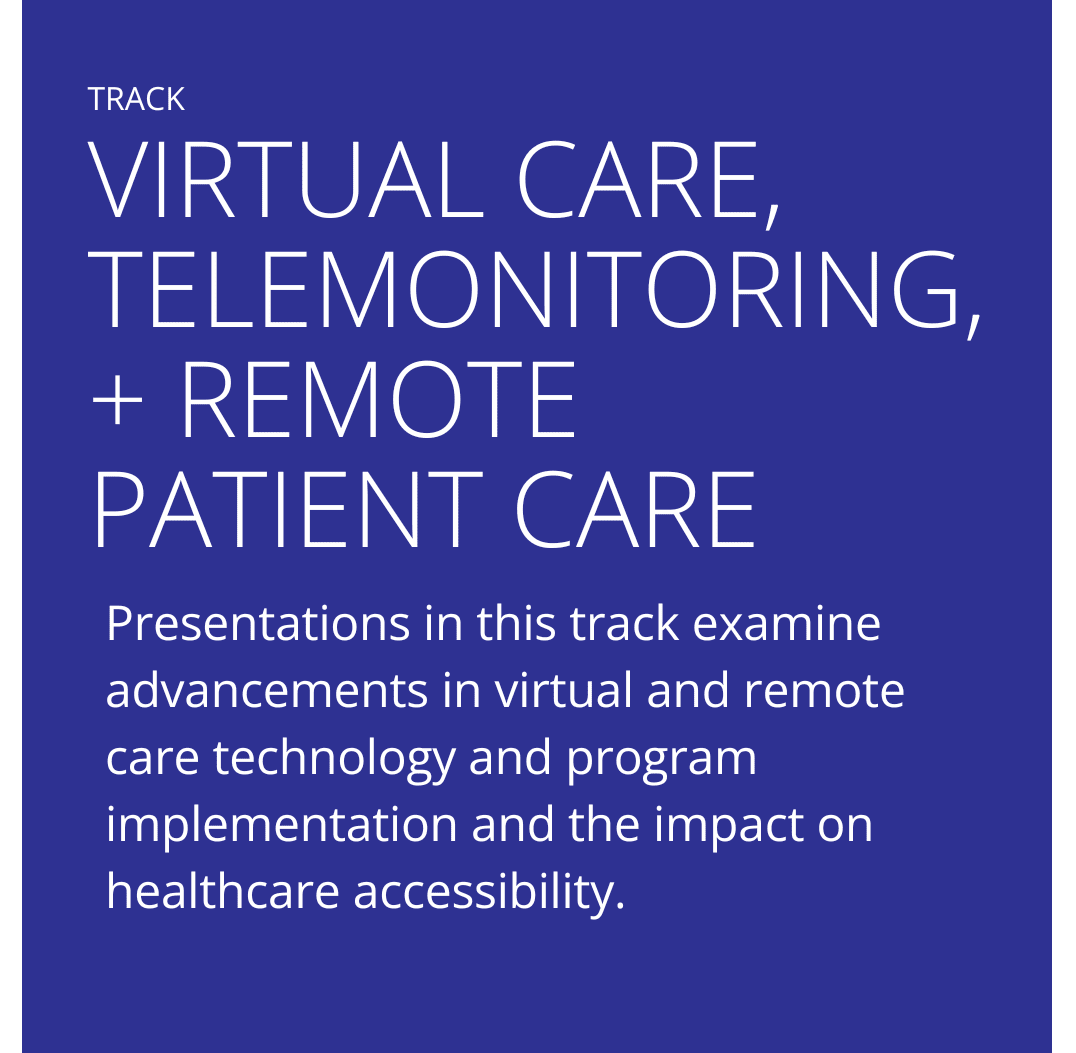 TRACK

VIRTUAL CARE, TELEMONITORING, + REMOTE PATIENT CARE

Presentations in this track examine advancements in virtual and remote care technology and program implementation and the impact on healthcare accessibility.